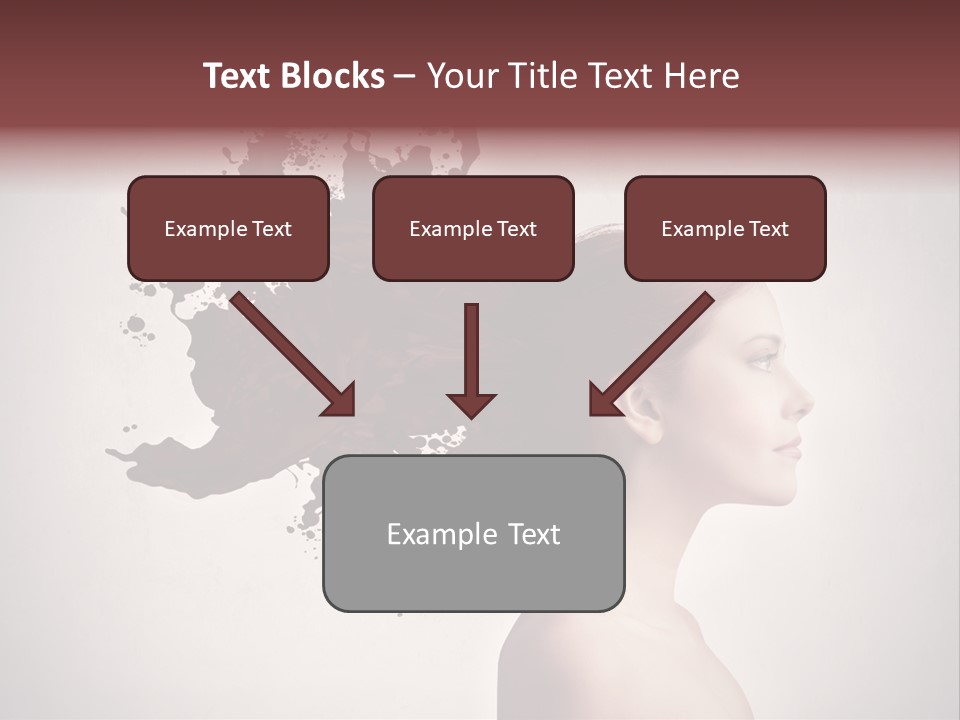 Text Blocks – Your Title Text Here

Example Text

Example Text

Example Text

Example Text